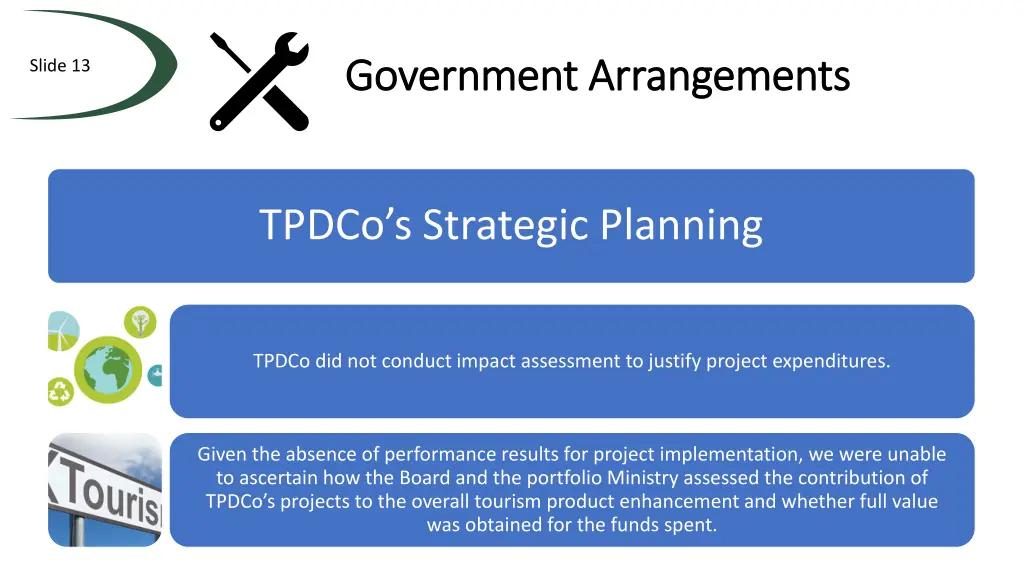 Slide 13

Government Arrangements

TPDCo's Strategic Planning

TPDCo did not conduct impact assessment to justify project expenditures.

Touris

Given the absence of performance results for project implementation, we were unable to ascertain how the Board and the portfolio Ministry assessed the contribution of TPDCo's projects to the overall tourism product enhancement and whether full value was obtained for the funds spent.